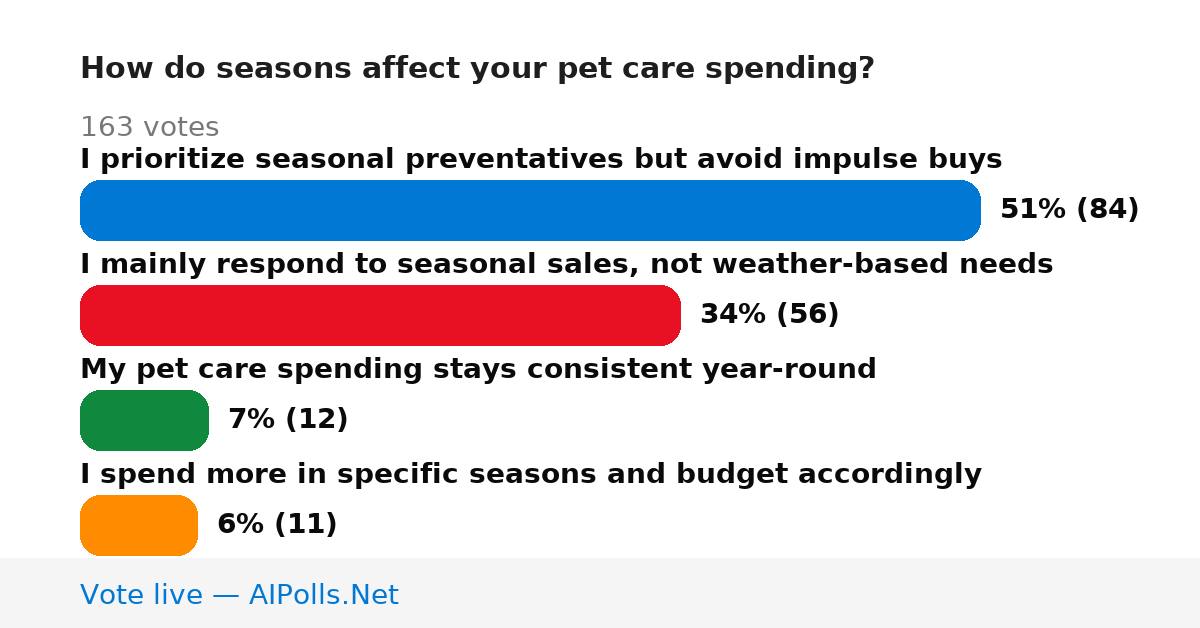 How do seasons affect your pet care spending?

163 votes

I prioritize seasonal preventatives but avoid impulse buys

51% (84)

I mainly respond to seasonal sales, not weather-based needs

34% (56)

My pet care spending stays consistent year-round

7% (12)

I spend more in specific seasons and budget accordingly

6% (11)

Vote live — AIPolls.Net